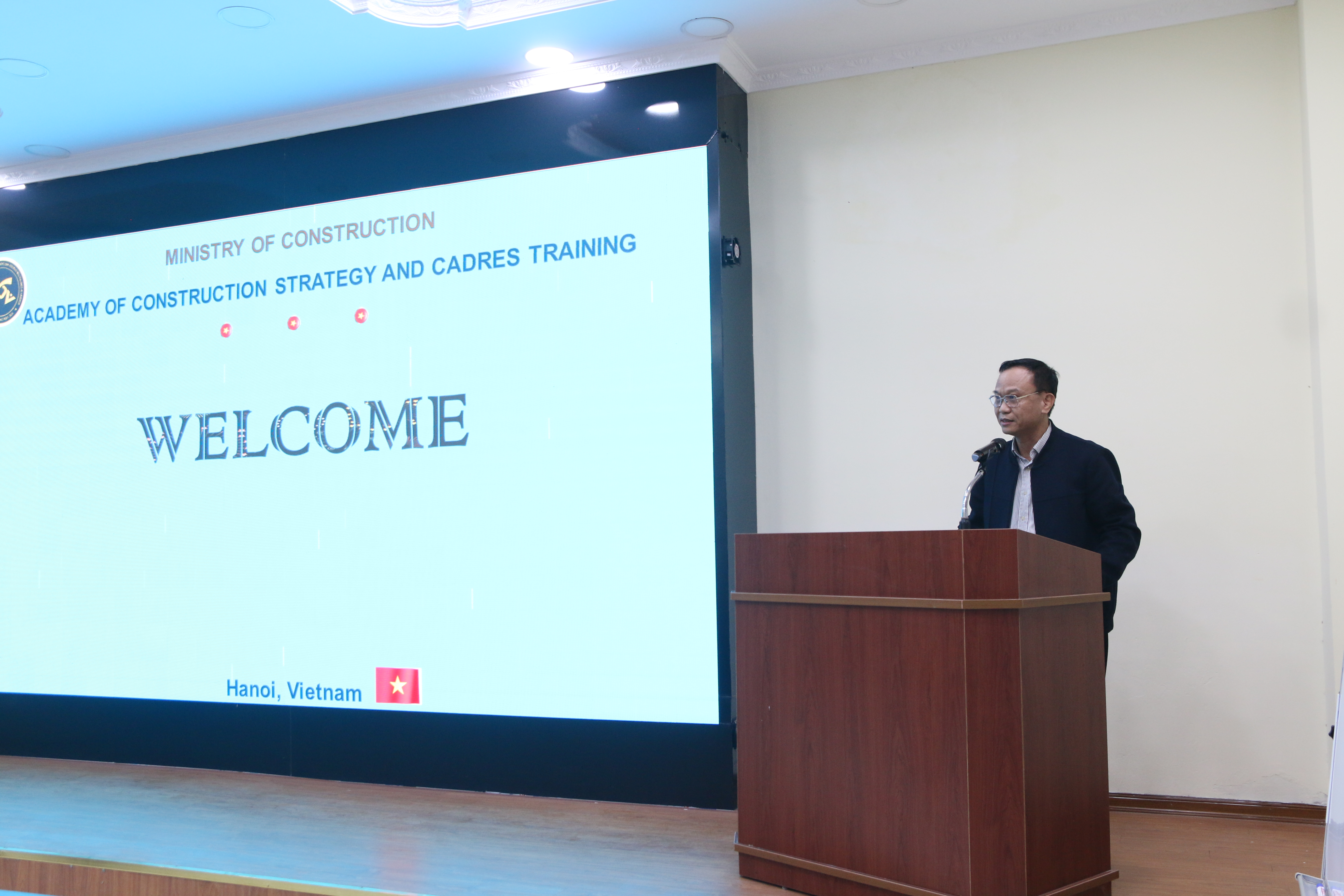 MINISTRY OF CONSTRUCTION
ACADEMY OF CONSTRUCTION STRATEGY AND CADRES TRAINING

WELCOME

Hanoi, Vietnam